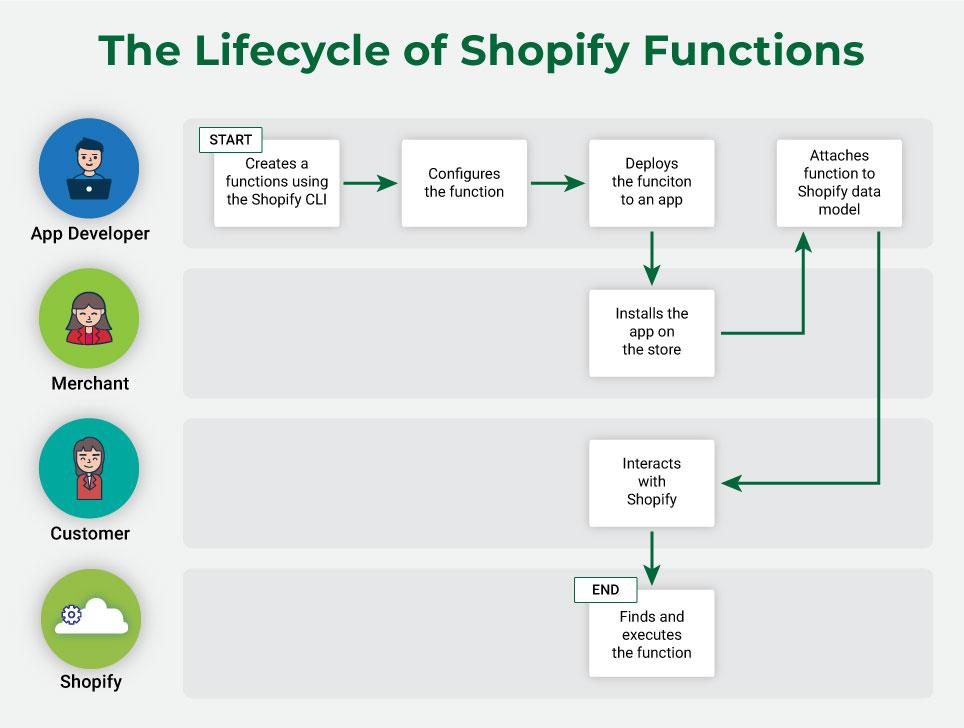 The Lifecycle of Shopify Functions

App Developer

START

Creates a functions using the Shopify CLI

Configures the function

Deploys the funciton to an app

Attaches function to Shopify data model

Merchant

Installs the app on the store

Customer

Interacts with Shopify

Shopify

END

Finds and executes the function